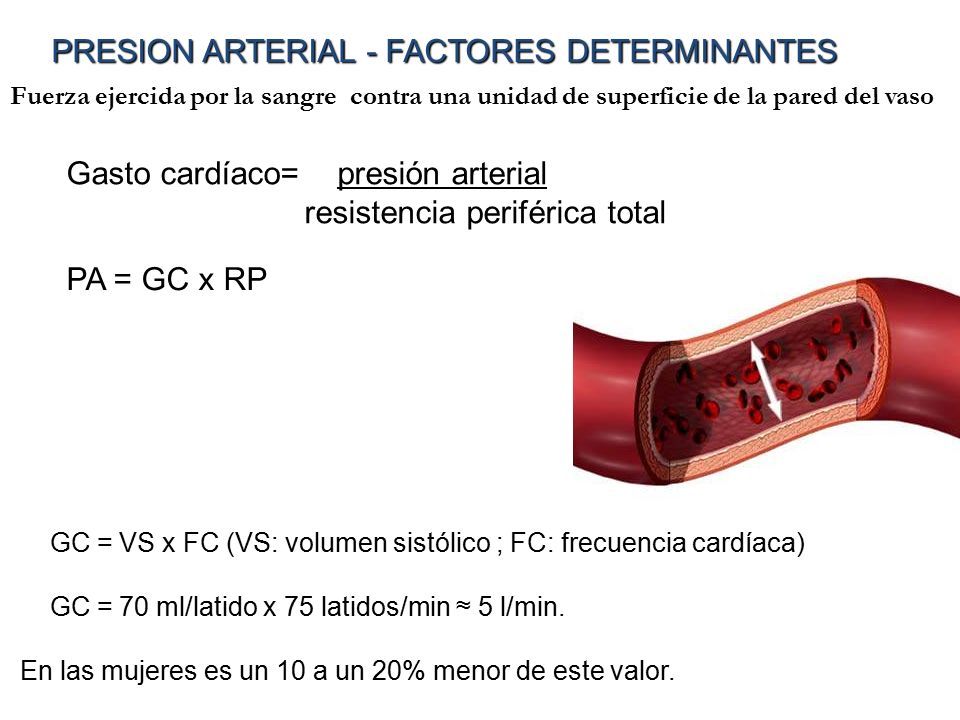 PRESION ARTERIAL - FACTORES DETERMINANTES

Fuerza ejercida por la sangre contra una unidad de superficie de la pared del vaso

Gasto cardíaco= $\frac{\text{presión arterial}}{\text{resistencia periférica total}}$

PA = GC x RP

GC = VS x FC (VS: volumen sistólico ; FC: frecuencia cardíaca)

GC = 70 ml/latido x 75 latidos/min ≈ 5 l/min.

En las mujeres es un 10 a un 20% menor de este valor.